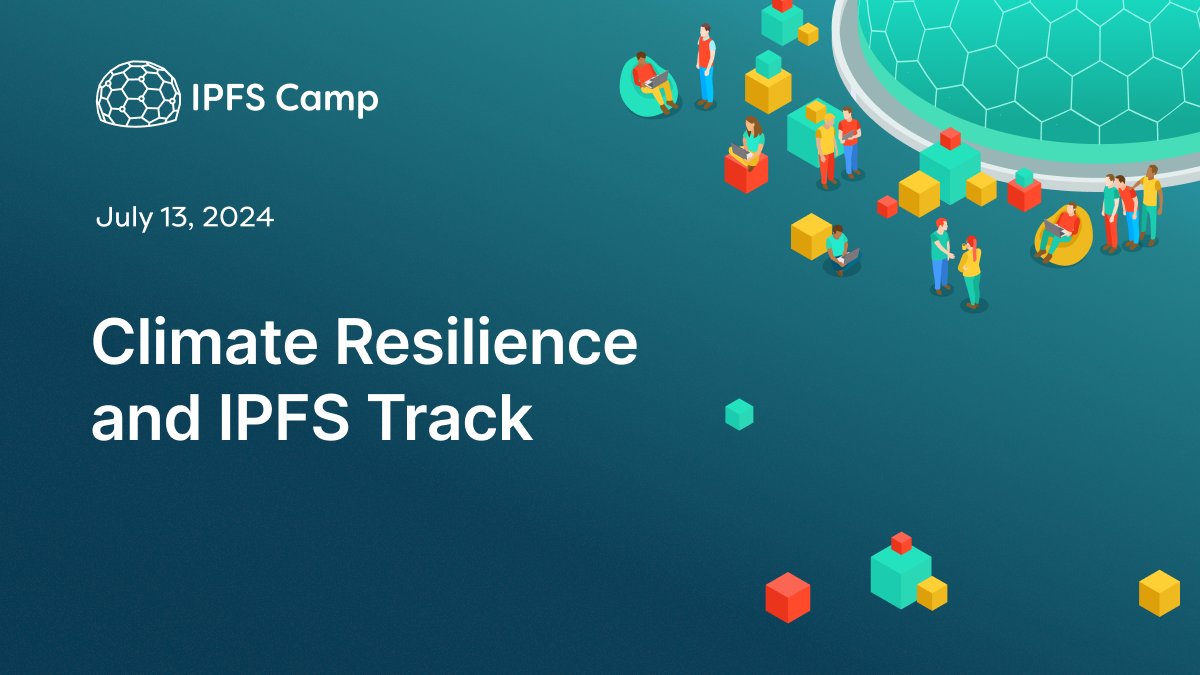 IPFS Camp

July 13, 2024

Climate Resilience and IPFS Track